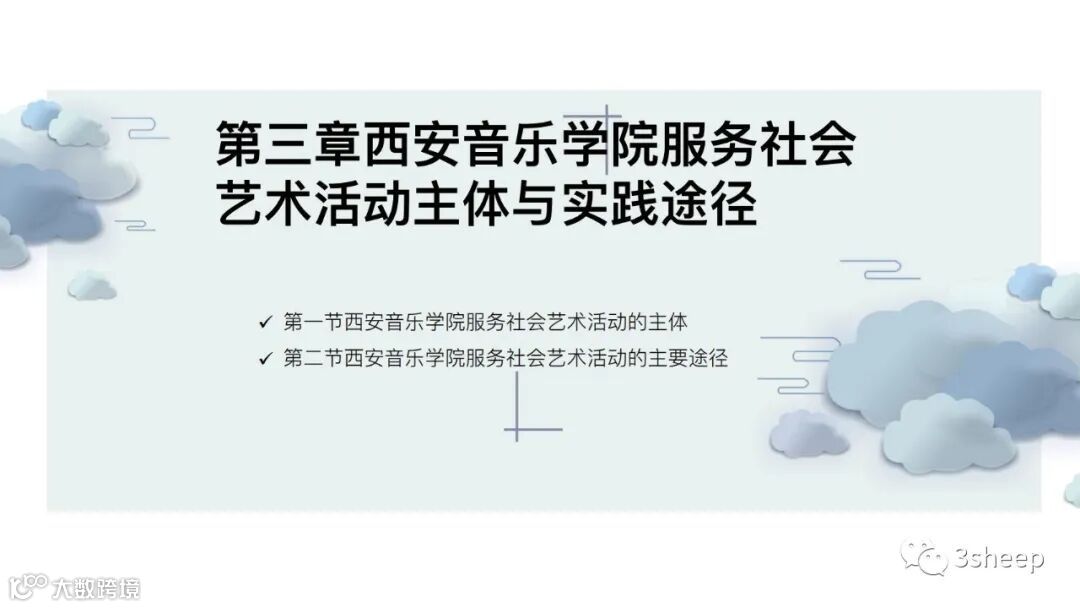 第三章西安音乐学院服务社会艺术活动主体与实践途径

✓ 第一节西安音乐学院服务社会艺术活动的主体
✓ 第二节西安音乐学院服务社会艺术活动的主要途径

3sheep

大数跨境